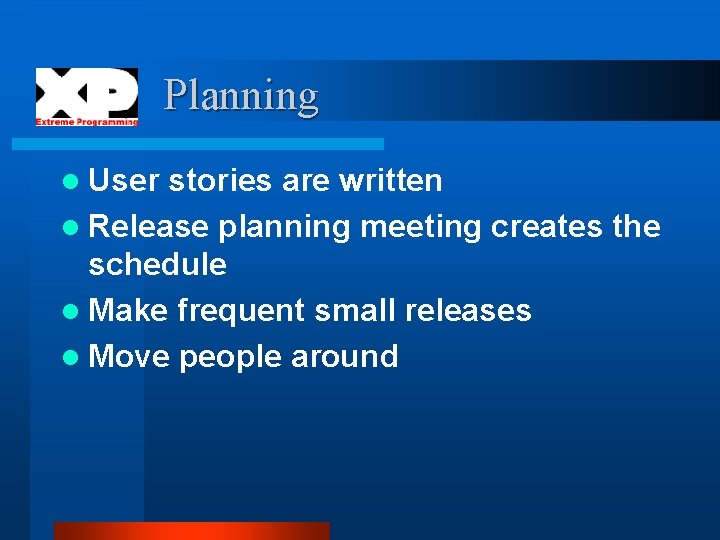 XP
Extreme Programming

Planning

- User stories are written
- Release planning meeting creates the schedule
- Make frequent small releases
- Move people around